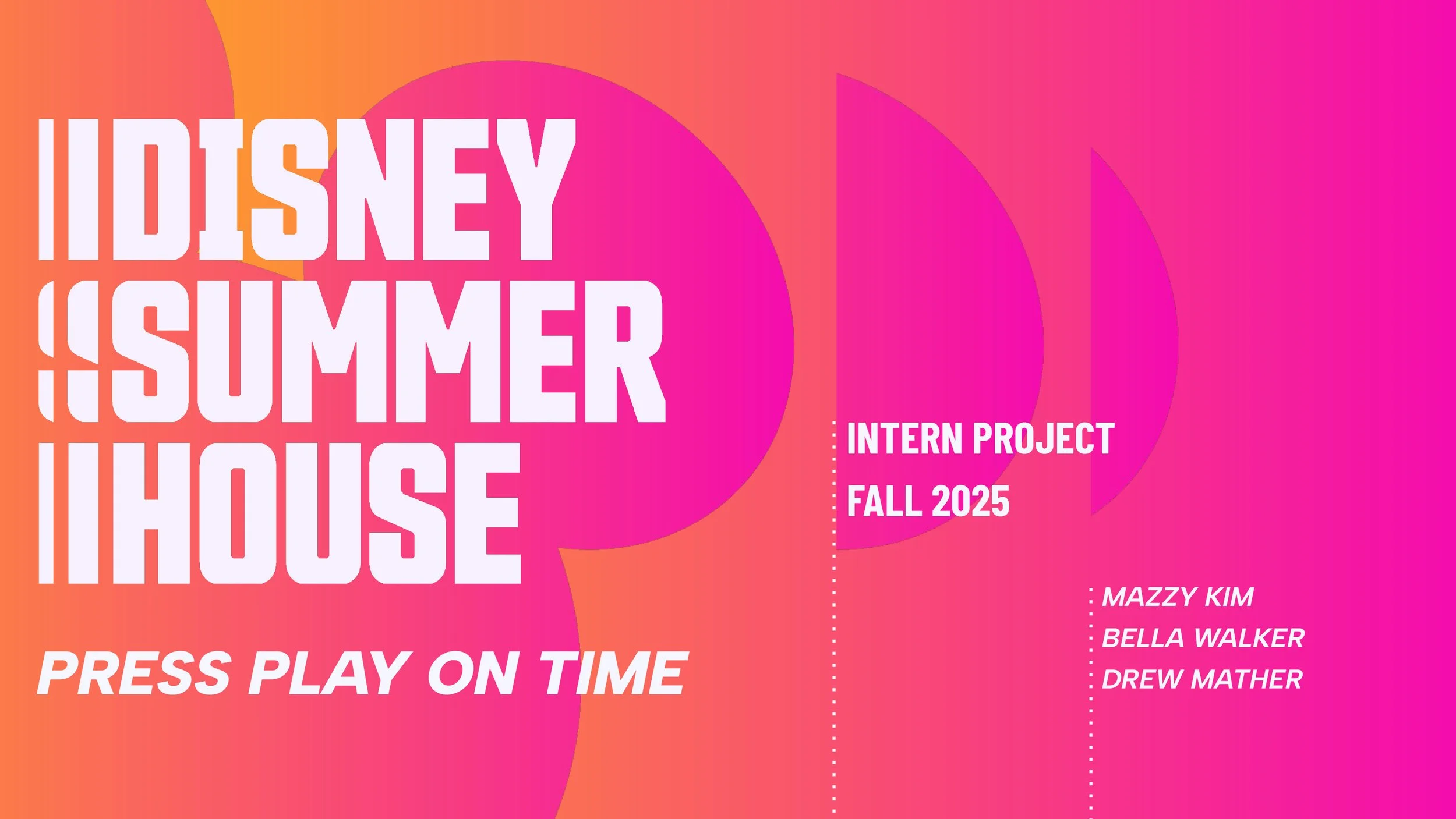 DISNEY SUMMER HOUSE

PRESS PLAY ON TIME

INTERN PROJECT
FALL 2025

MAZZY KIM
BELLA WALKER
DREW MATHER